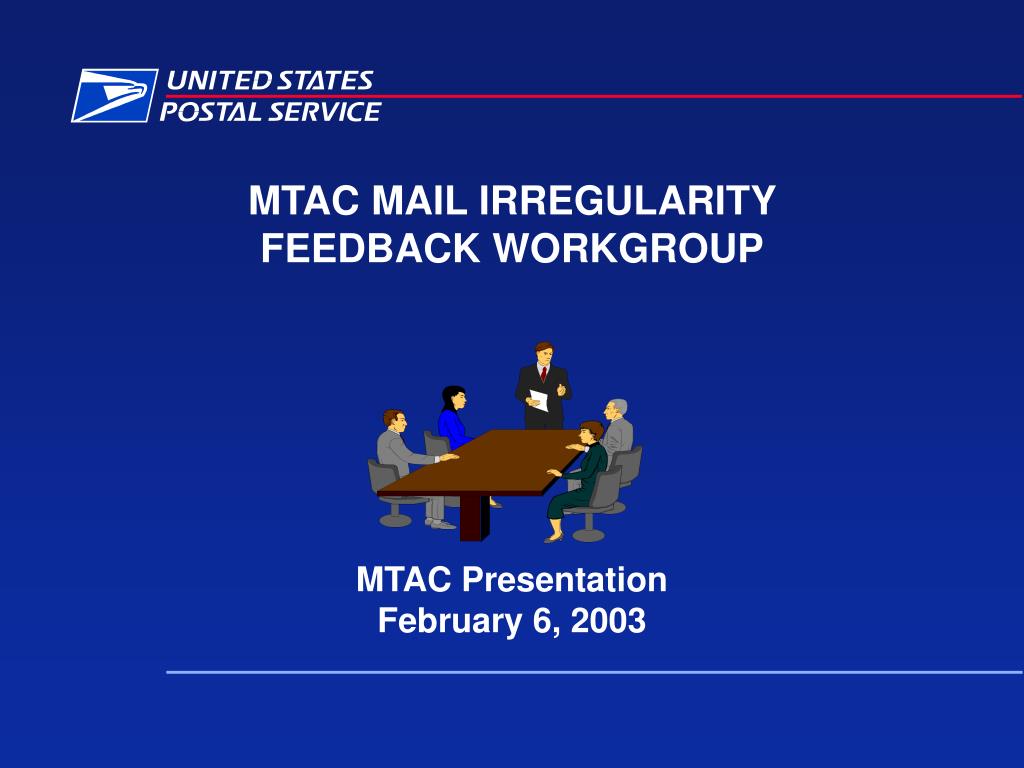 UNITED STATES
POSTAL SERVICE

MTAC MAIL IRREGULARITY
FEEDBACK WORKGROUP

MTAC Presentation
February 6, 2003